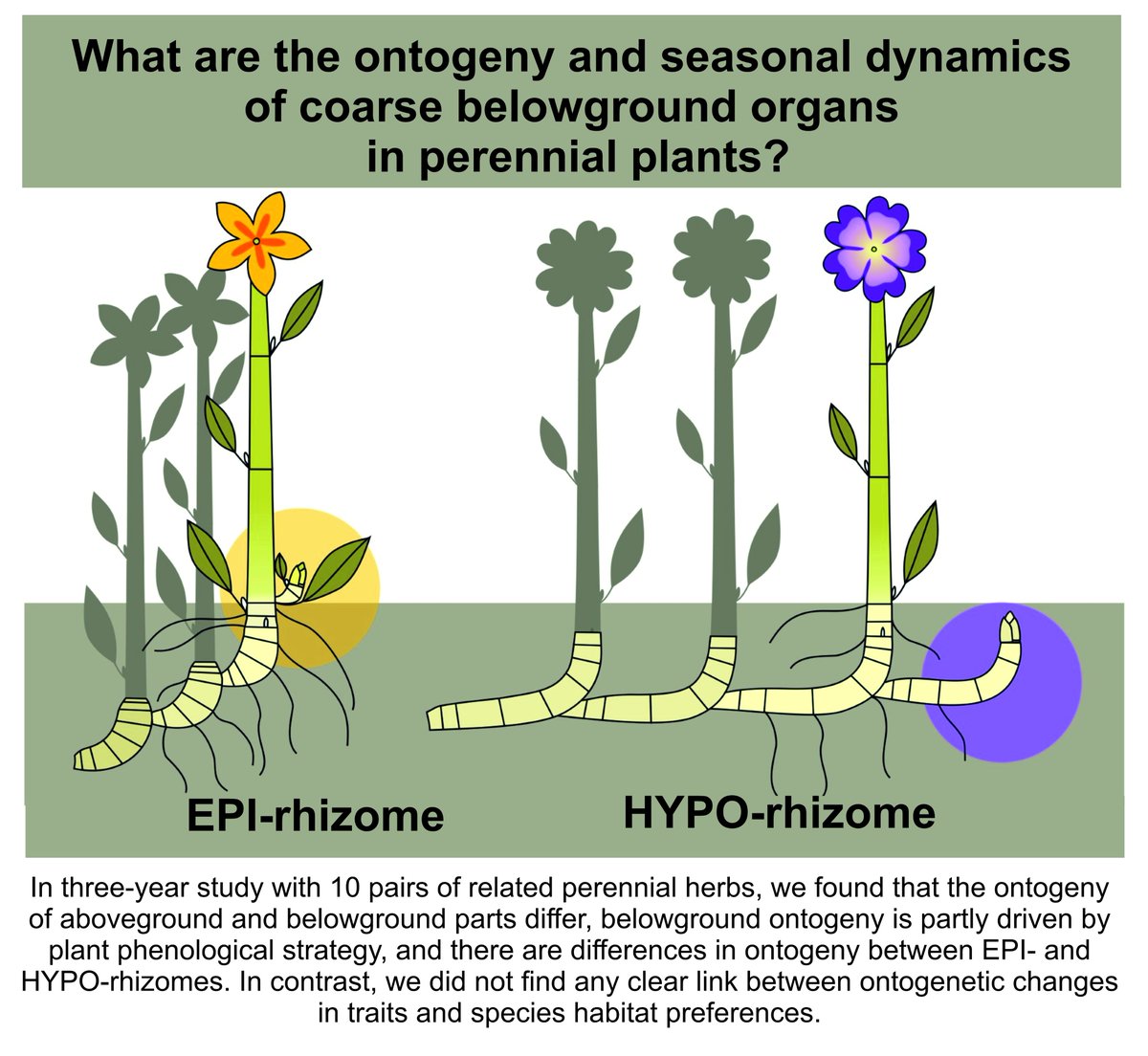 What are the ontogeny and seasonal dynamics of coarse belowground organs in perennial plants?

EPI-rhizome

HYPO-rhizome

In three-year study with 10 pairs of related perennial herbs, we found that the ontogeny of aboveground and belowground parts differ, belowground ontogeny is partly driven by plant phenological strategy, and there are differences in ontogeny between EPI- and HYPO-rhizomes. In contrast, we did not find any clear link between ontogenetic changes in traits and species habitat preferences.